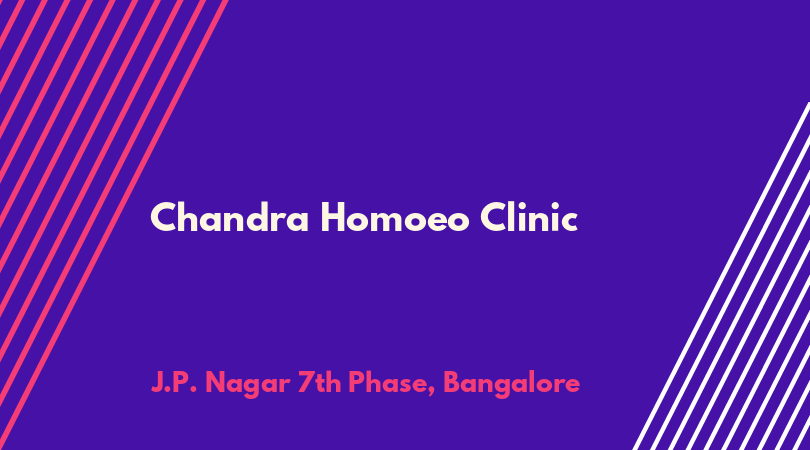 Chandra Homoeo Clinic

J.P. Nagar 7th Phase, Bangalore